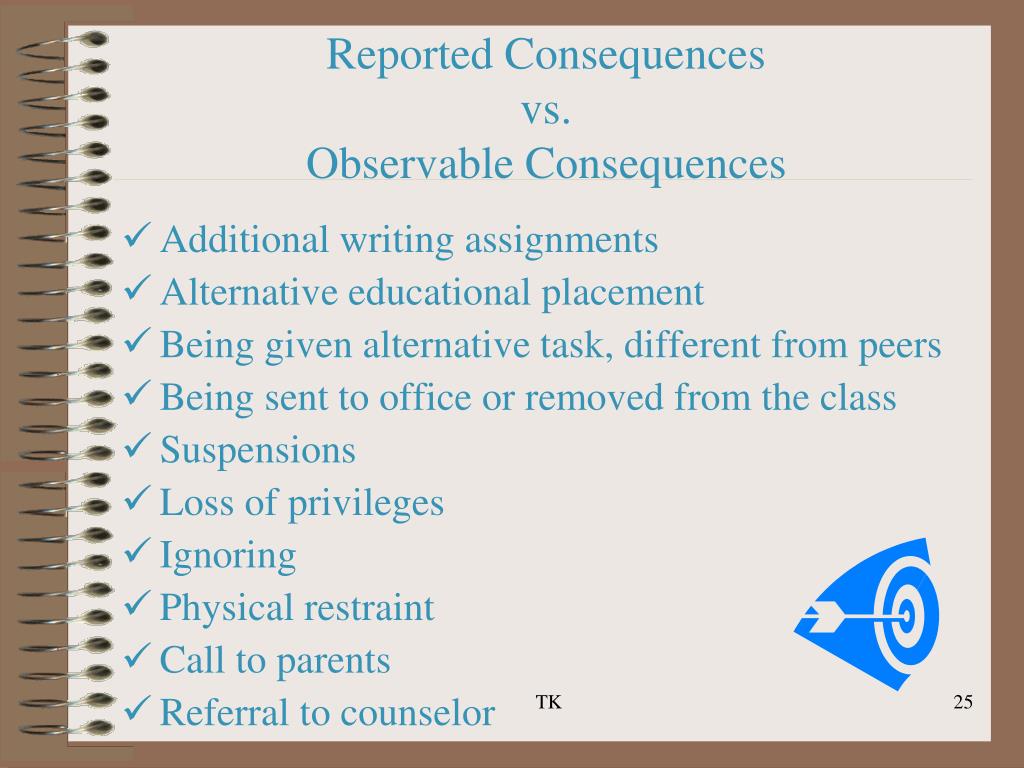 Reported Consequences
vs.
Observable Consequences

✓ Additional writing assignments
✓ Alternative educational placement
✓ Being given alternative task, different from peers
✓ Being sent to office or removed from the class
✓ Suspensions
✓ Loss of privileges
✓ Ignoring
✓ Physical restraint
✓ Call to parents
✓ Referral to counselor

TK

25